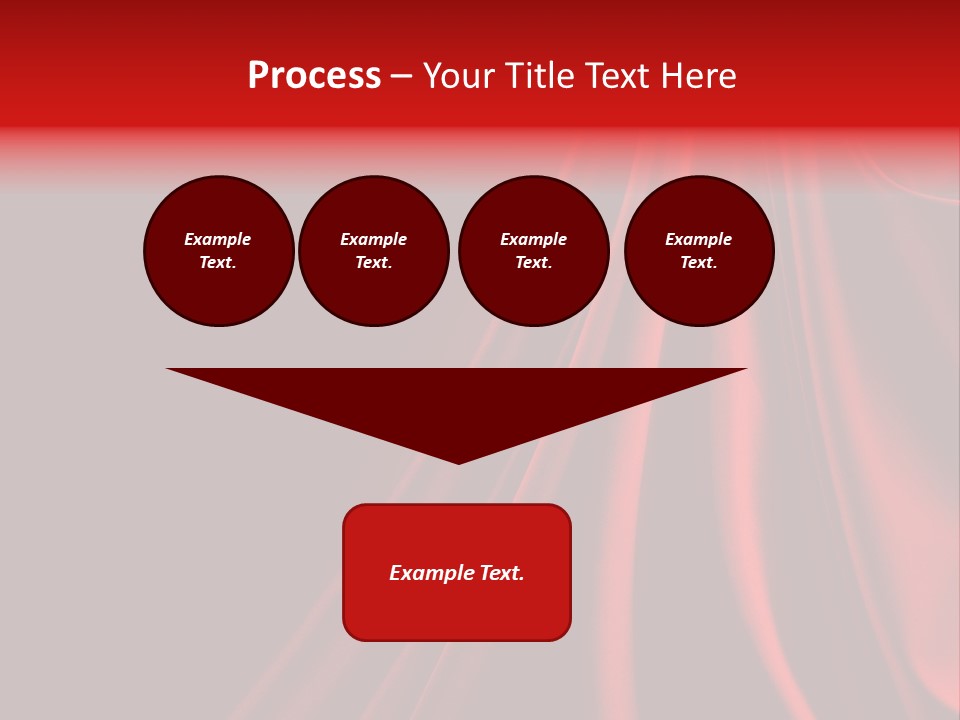 Process – Your Title Text Here

Example Text.

Example Text.

Example Text.

Example Text.

Example Text.